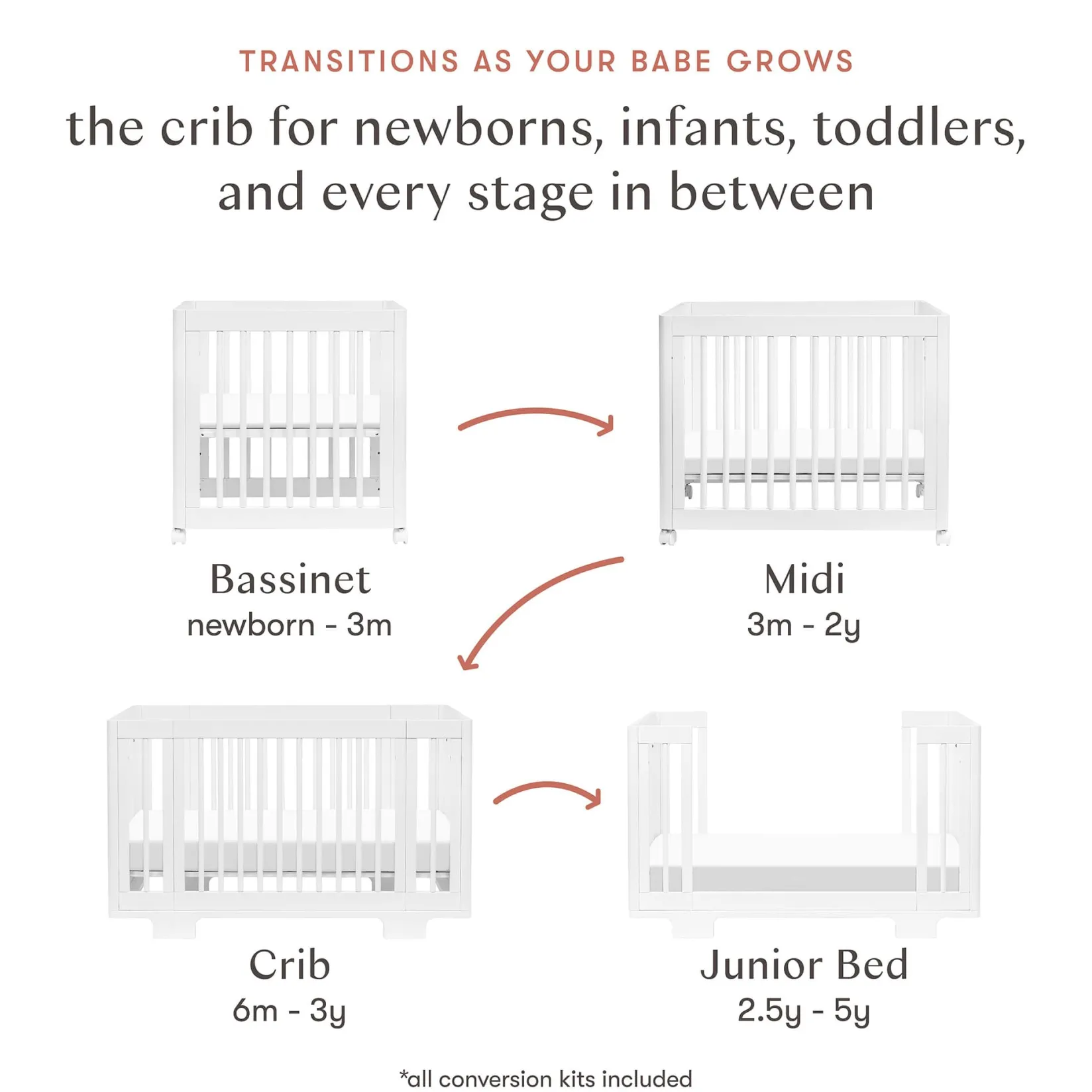 TRANSITIONS AS YOUR BABE GROWS

the crib for newborns, infants, toddlers, and every stage in between

Bassinet
newborn - 3m

Midi
3m - 2y

Crib
6m - 3y

Junior Bed
2.5y - 5y

*all conversion kits included